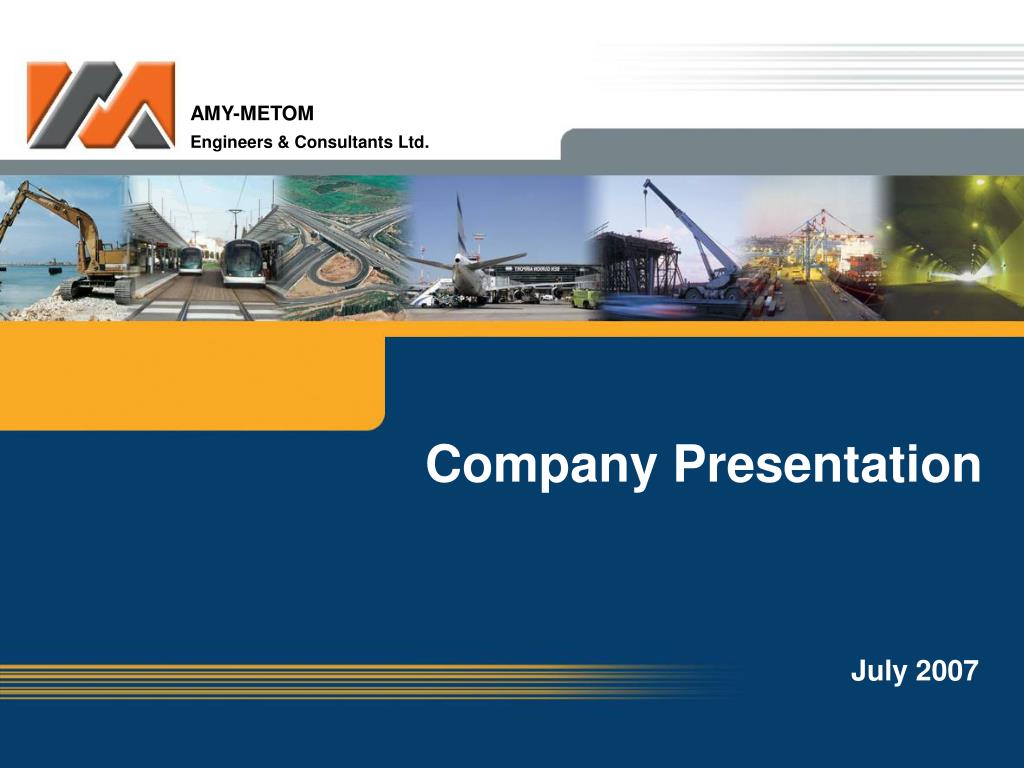 AMY-METOM
Engineers & Consultants Ltd.

Company Presentation

July 2007